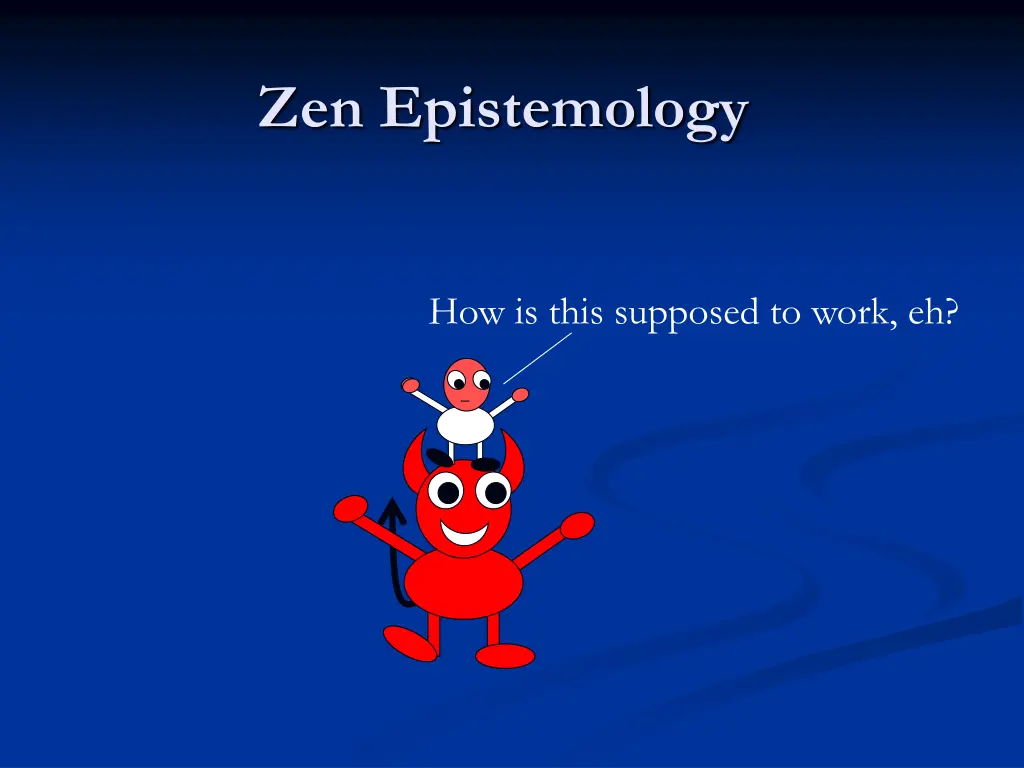 Zen Epistemology

How is this supposed to work, eh?